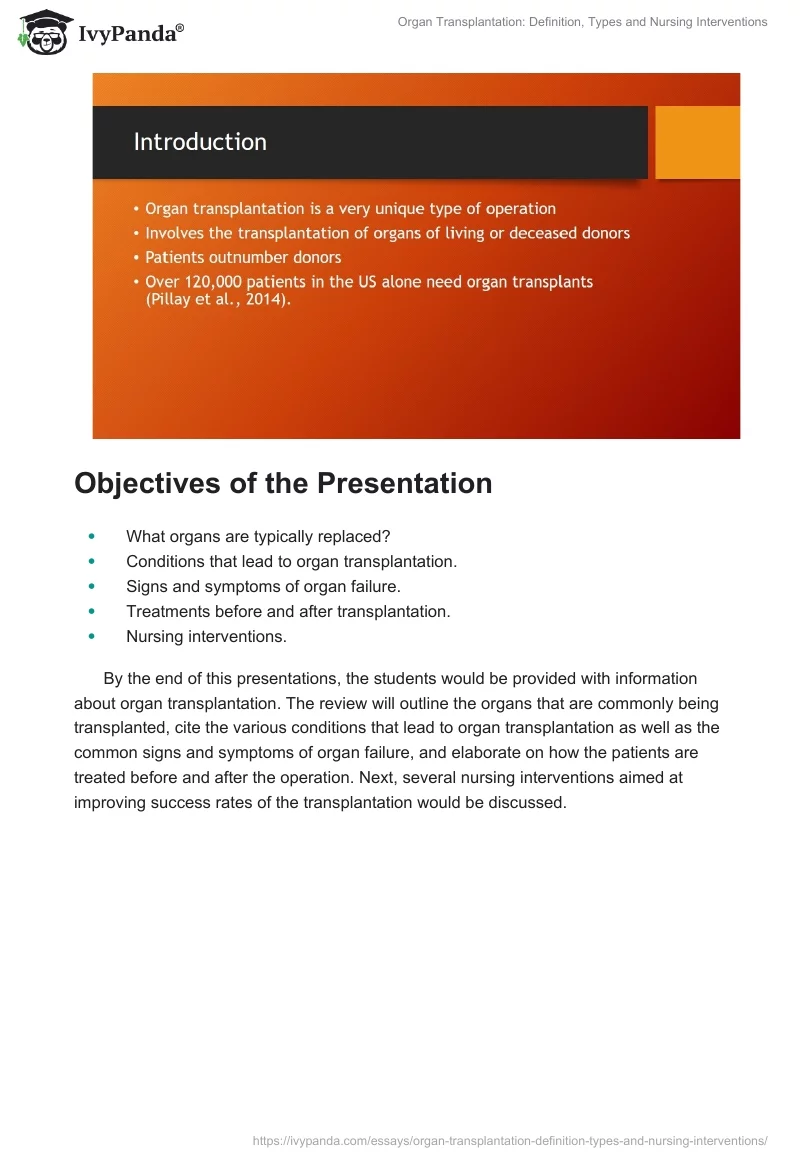 IvyPanda®

Organ Transplantation: Definition, Types and Nursing Interventions

Introduction

• Organ transplantation is a very unique type of operation
• Involves the transplantation of organs of living or deceased donors
• Patients outnumber donors
• Over 120,000 patients in the US alone need organ transplants (Pillay et al., 2014).

Objectives of the Presentation

• What organs are typically replaced?
• Conditions that lead to organ transplantation.
• Signs and symptoms of organ failure.
• Treatments before and after transplantation.
• Nursing interventions.

By the end of this presentations, the students would be provided with information about organ transplantation. The review will outline the organs that are commonly being transplanted, cite the various conditions that lead to organ transplantation as well as the common signs and symptoms of organ failure, and elaborate on how the patients are treated before and after the operation. Next, several nursing interventions aimed at improving success rates of the transplantation would be discussed.

https://ivypanda.com/essays/organ-transplantation-definition-types-and-nursing-interventions/